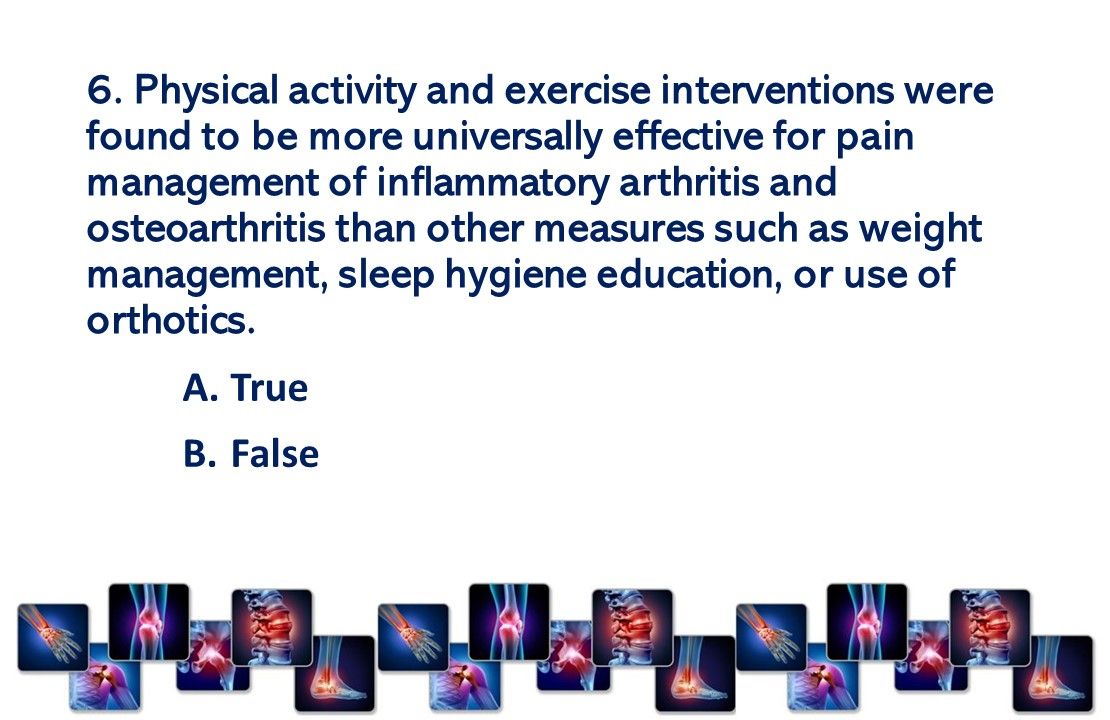 6. Physical activity and exercise interventions were found to be more universally effective for pain management of inflammatory arthritis and osteoarthritis than other measures such as weight management, sleep hygiene education, or use of orthotics.

A. True

B. False